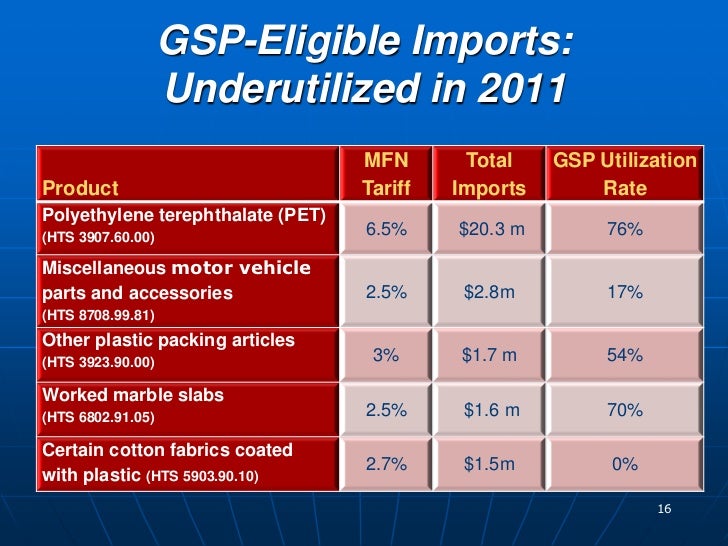 GSP-Eligible Imports: Underutilized in 2011

| Product | MFN Tariff | Total Imports | GSP Utilization Rate |
|---|---|---|---|
| Polyethylene terephthalate (PET) (HTS 3907.60.00) | 6.5% | \$20.3 m | 76% |
| Miscellaneous motor vehicle parts and accessories (HTS 8708.99.81) | 2.5% | \$2.8m | 17% |
| Other plastic packing articles (HTS 3923.90.00) | 3% | \$1.7 m | 54% |
| Worked marble slabs (HTS 6802.91.05) | 2.5% | \$1.6 m | 70% |
| Certain cotton fabrics coated with plastic (HTS 5903.90.10) | 2.7% | \$1.5m | 0% |

16